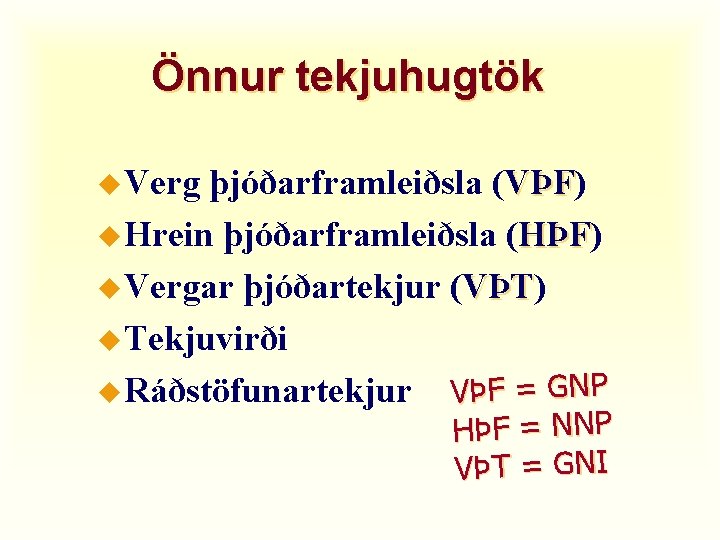 Önnur tekjuhugtök

Verg þjóðarframleiðsla (VÞF)
Hrein þjóðarframleiðsla (HÞF)
Vergar þjóðartekjur (VÞT)
Tekjuvirði
Ráðstöfunartekjur

VÞF = GNP
HÞF = NNP
VÞT = GNI